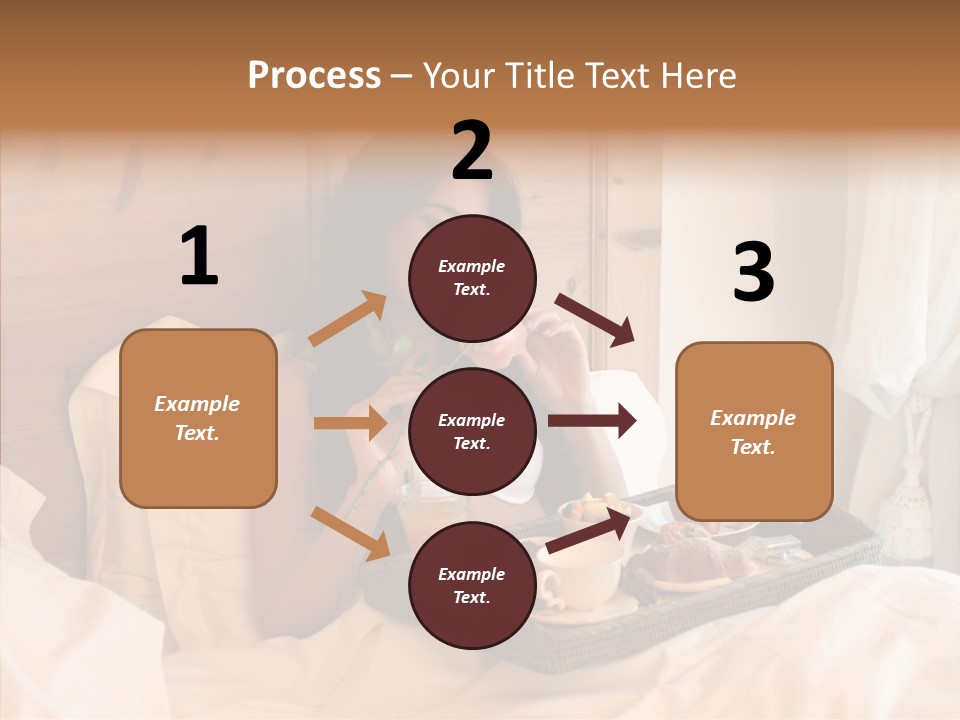 Process – Your Title Text Here

1

Example Text.

2

Example Text.

Example Text.

Example Text.

3

Example Text.